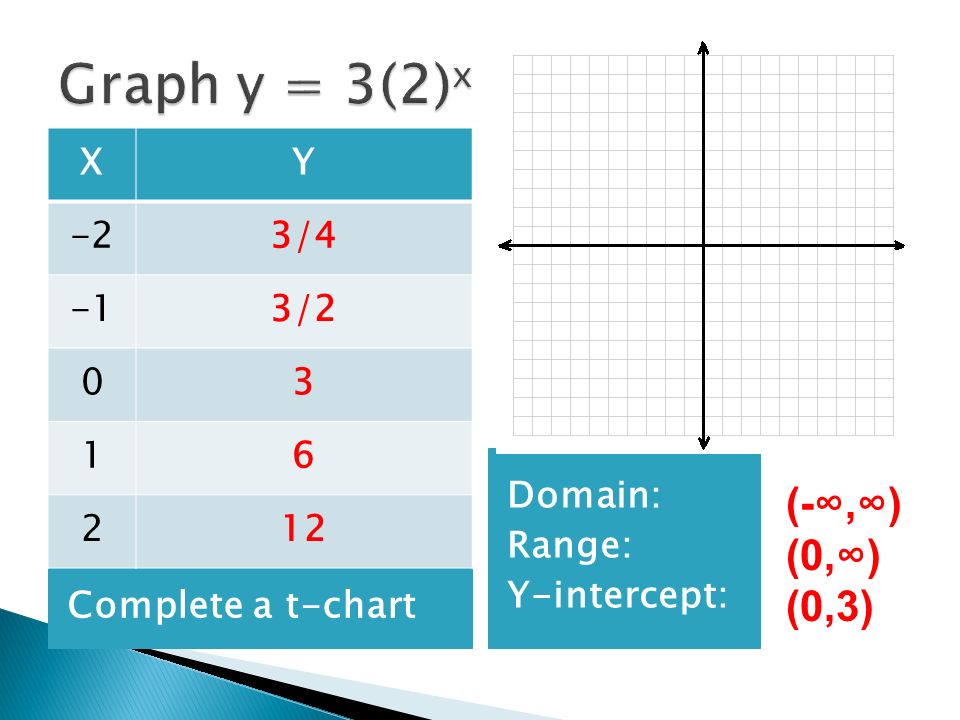 Graph $y = 3(2)^x$

| X | Y |
|---|---|
| -2 | 3/4 |
| -1 | 3/2 |
| 0 | 3 |
| 1 | 6 |
| 2 | 12 |

Complete a t-chart

Domain: $(-\infty,\infty)$
Range: $(0,\infty)$
Y-intercept: $(0,3)$